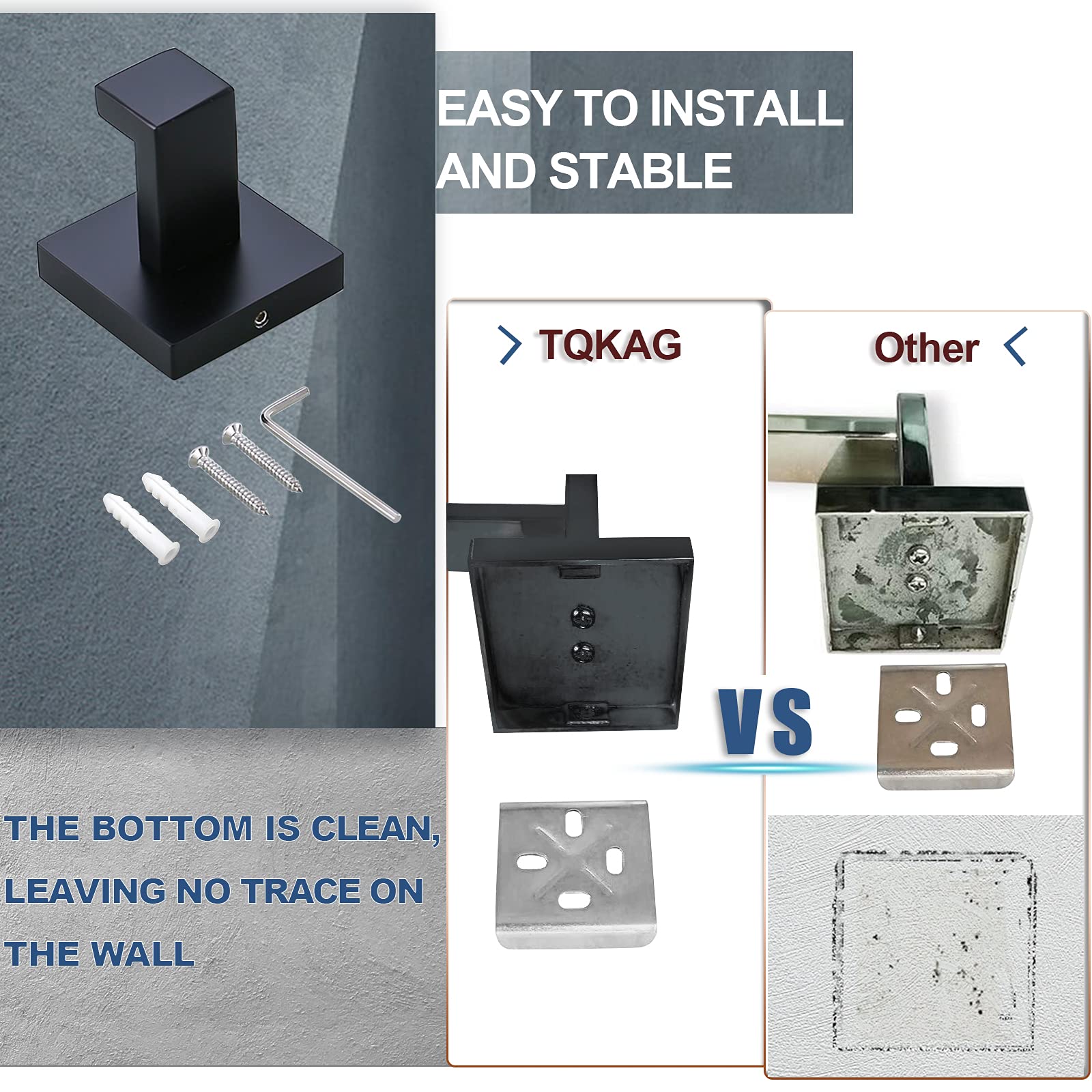 EASY TO INSTALL AND STABLE

TQKAG

Other

VS

THE BOTTOM IS CLEAN, LEAVING NO TRACE ON THE WALL